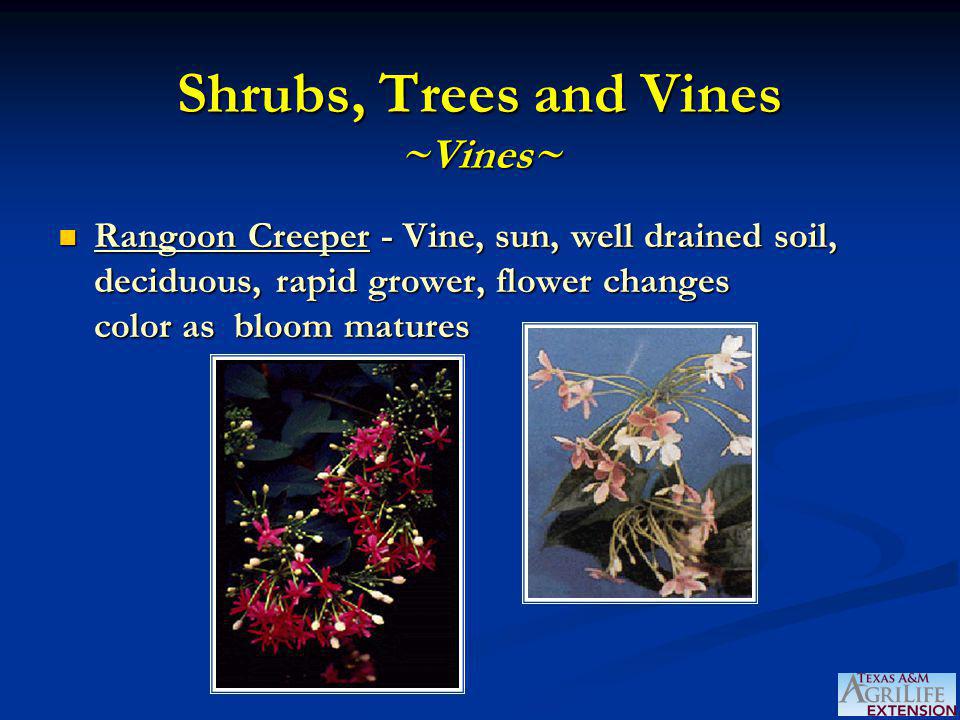 Shrubs, Trees and Vines
~Vines~

Rangoon Creeper - Vine, sun, well drained soil, deciduous, rapid grower, flower changes color as bloom matures

TEXAS A&M AGRILIFE EXTENSION